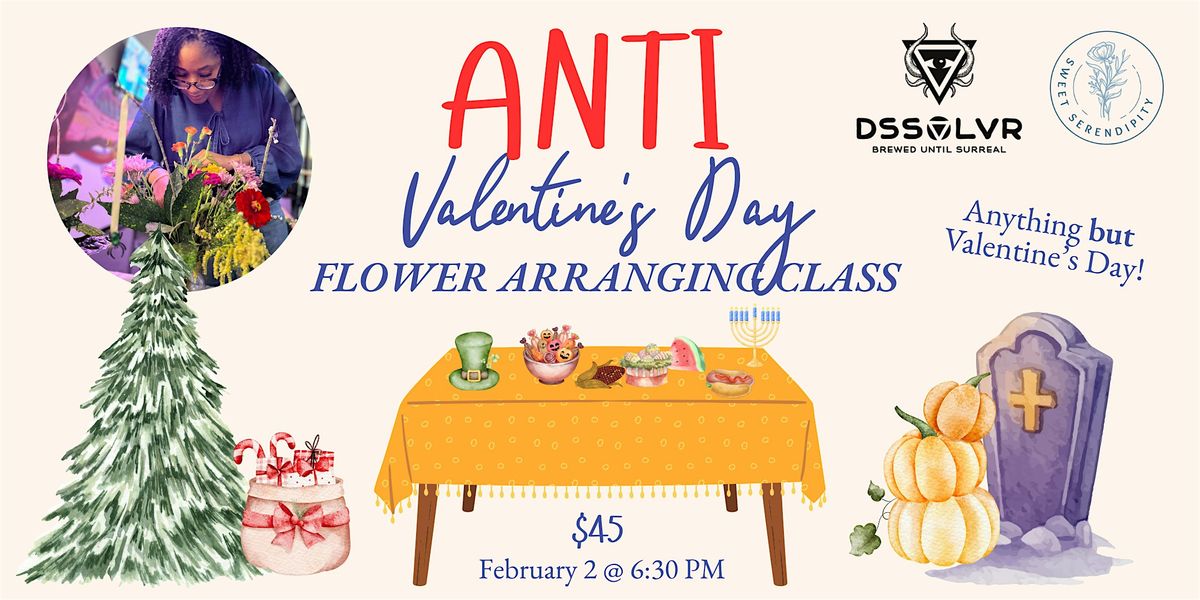 ANTI
Valentine's Day
FLOWER ARRANGING CLASS

DSSOLVR
BREWED UNTIL SURREAL

SWEET SERENDIPITY

Anything but Valentine's Day!

$45
February 2 @ 6:30 PM